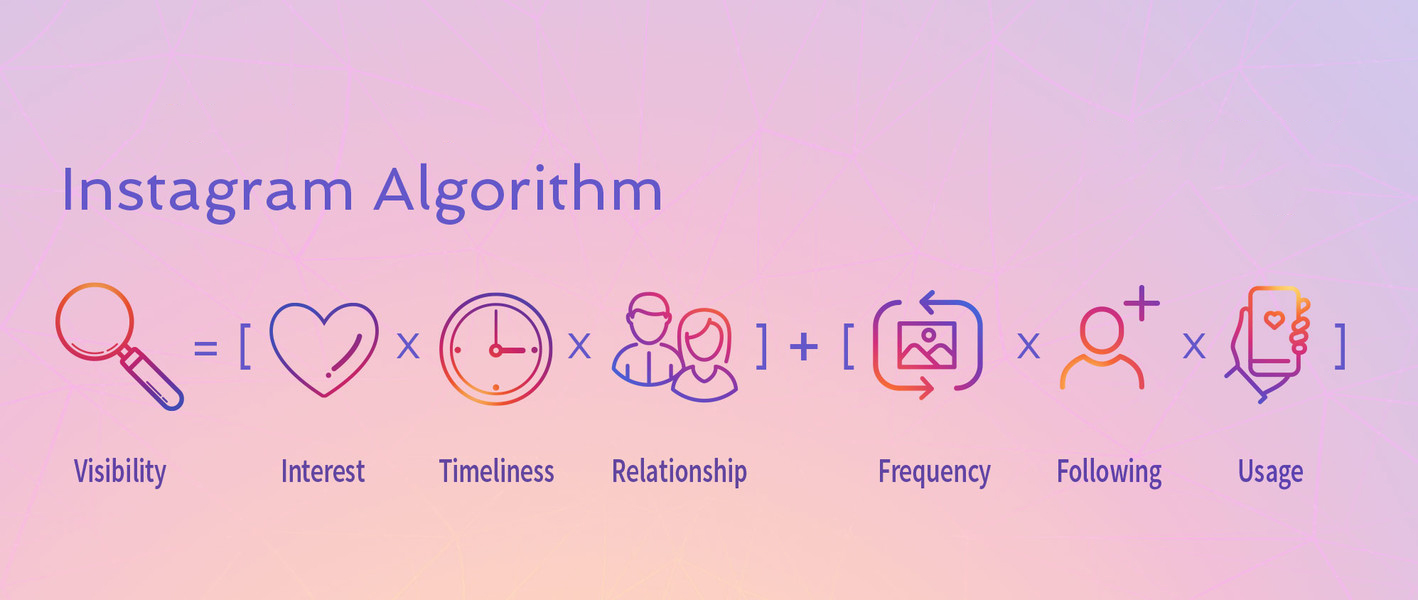 Instagram Algorithm

= [ x x ] + [ x x ]

Visibility Interest Timeliness Relationship Frequency Following Usage